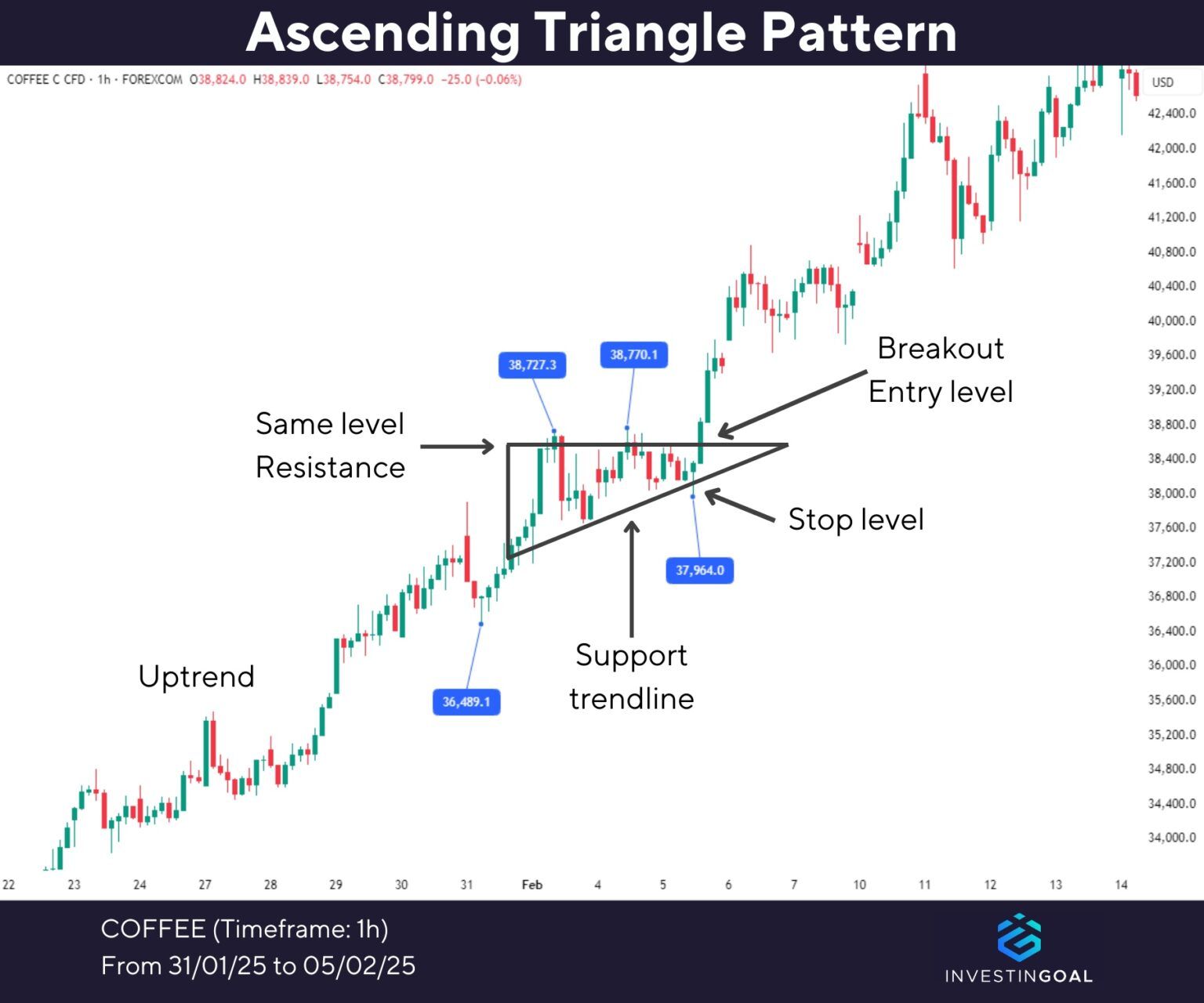 Ascending Triangle Pattern

COFFEE C CFD · 1h · FOREXCOM O38,824.0 H38,839.0 L38,754.0 C38,799.0 −25.0 (−0.06%)

USD
42,400.0
42,000.0
41,600.0
41,200.0
40,800.0
40,400.0
40,000.0
39,600.0
39,200.0
38,800.0
38,400.0
38,000.0
37,600.0
37,200.0
36,800.0
36,400.0
36,000.0
35,600.0
35,200.0
34,800.0
34,400.0
34,000.0

38,727.3
38,770.1
Breakout
Entry level
Same level
Resistance
Stop level
37,964.0
Support
trendline
Uptrend
36,489.1

22 23 24 27 28 29 30 31 Feb 4 5 6 7 10 11 12 13 14

COFFEE (Timeframe: 1h)
From 31/01/25 to 05/02/25

INVESTINGOAL